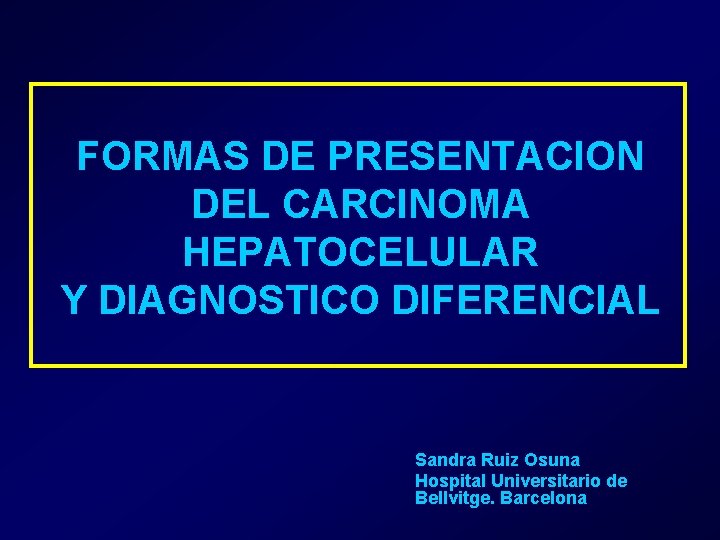 FORMAS DE PRESENTACION DEL CARCINOMA HEPATOCELULAR Y DIAGNOSTICO DIFERENCIAL

Sandra Ruiz Osuna
Hospital Universitario de Bellvitge. Barcelona